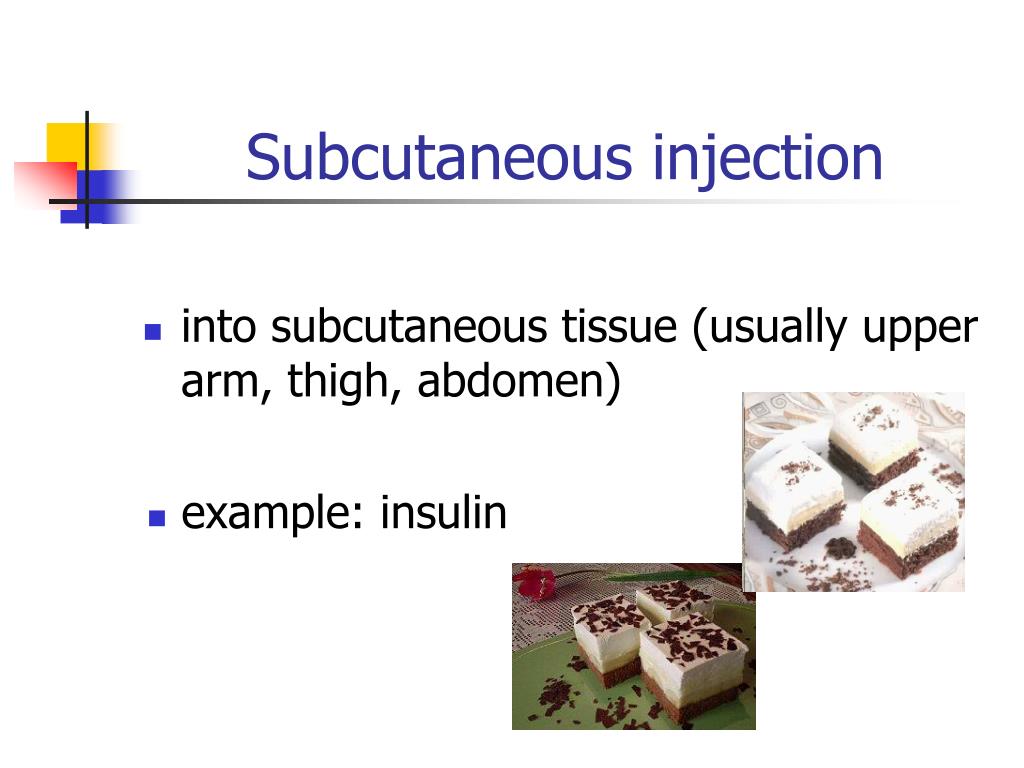 Subcutaneous injection

- into subcutaneous tissue (usually upper arm, thigh, abdomen)
- example: insulin